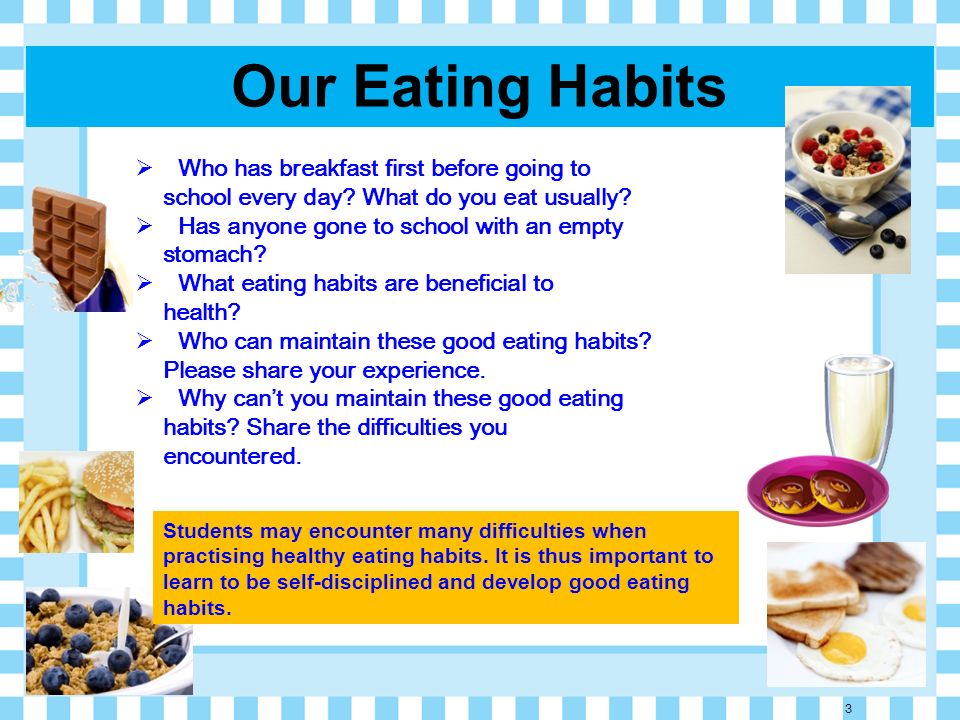 Our Eating Habits

➢ Who has breakfast first before going to school every day? What do you eat usually?
➢ Has anyone gone to school with an empty stomach?
➢ What eating habits are beneficial to health?
➢ Who can maintain these good eating habits? Please share your experience.
➢ Why can't you maintain these good eating habits? Share the difficulties you encountered.

Students may encounter many difficulties when practising healthy eating habits. It is thus important to learn to be self-disciplined and develop good eating habits.

3